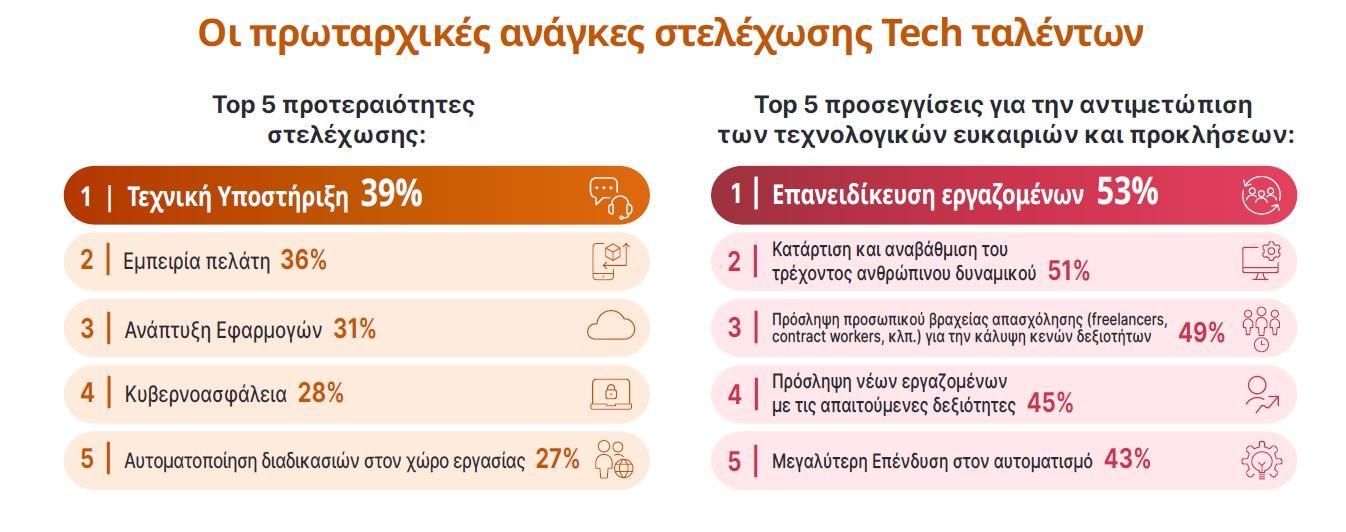 Οι πρωταρχικές ανάγκες στελέχωσης Tech ταλέντων

Top 5 προτεραιότητες στελέχωσης:

1 | Τεχνική Υποστήριξη 39%

2 | Εμπειρία πελάτη 36%

3 | Ανάπτυξη Εφαρμογών 31%

4 | Κυβερνοασφάλεια 28%

5 | Αυτοματοποίηση διαδικασιών στον χώρο εργασίας 27%

Top 5 προσεγγίσεις για την αντιμετώπιση των τεχνολογικών ευκαιριών και προκλήσεων:

1 | Επανειδίκευση εργαζομένων 53%

2 | Κατάρτιση και αναβάθμιση του τρέχοντος ανθρώπινου δυναμικού 51%

3 | Πρόσληψη προσωπικού βραχείας απασχόλησης (freelancers, contract workers, κλπ.) για την κάλυψη κενών δεξιοτήτων 49%

4 | Πρόσληψη νέων εργαζομένων με τις απαιτούμενες δεξιότητες 45%

5 | Μεγαλύτερη Επένδυση στον αυτοματισμό 43%